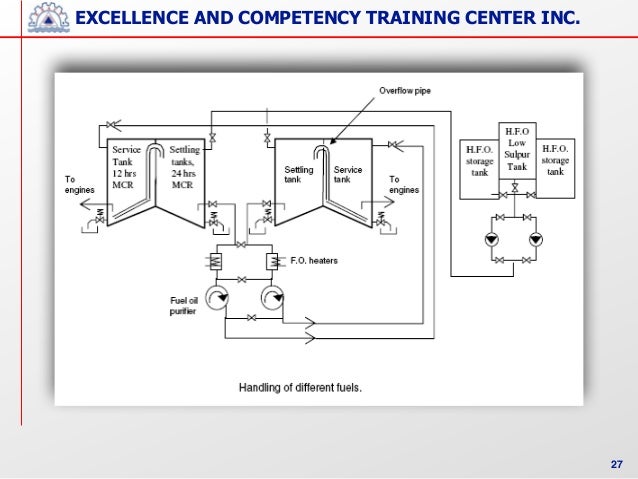 EXCELLENCE AND COMPETENCY TRAINING CENTER INC.

Overflow pipe

Service Tank 12 hrs MCR

Settling tanks, 24 hrs MCR

To engines

Settling tank

Service tank

To engines

H.F.O. storage tank

H.F.O Low Sulpur Tank

H.F.O. storage tank

F.O. heaters

Fuel oil purifier

Handling of different fuels.

27